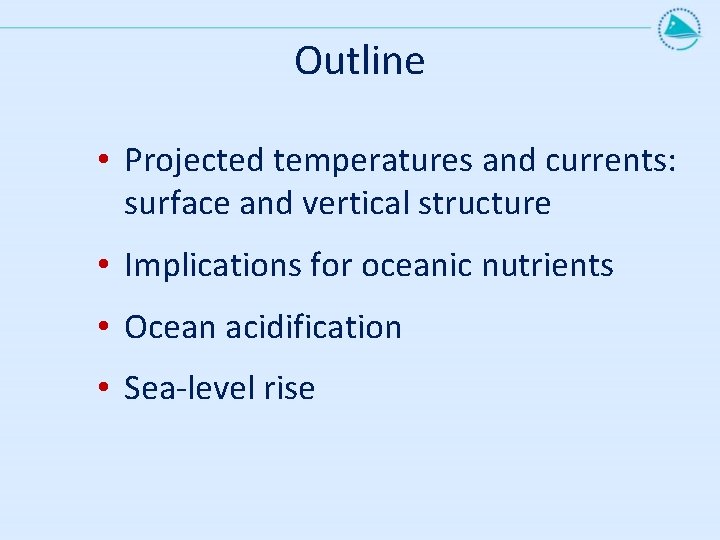 Outline

• Projected temperatures and currents: surface and vertical structure

• Implications for oceanic nutrients

• Ocean acidification

• Sea-level rise